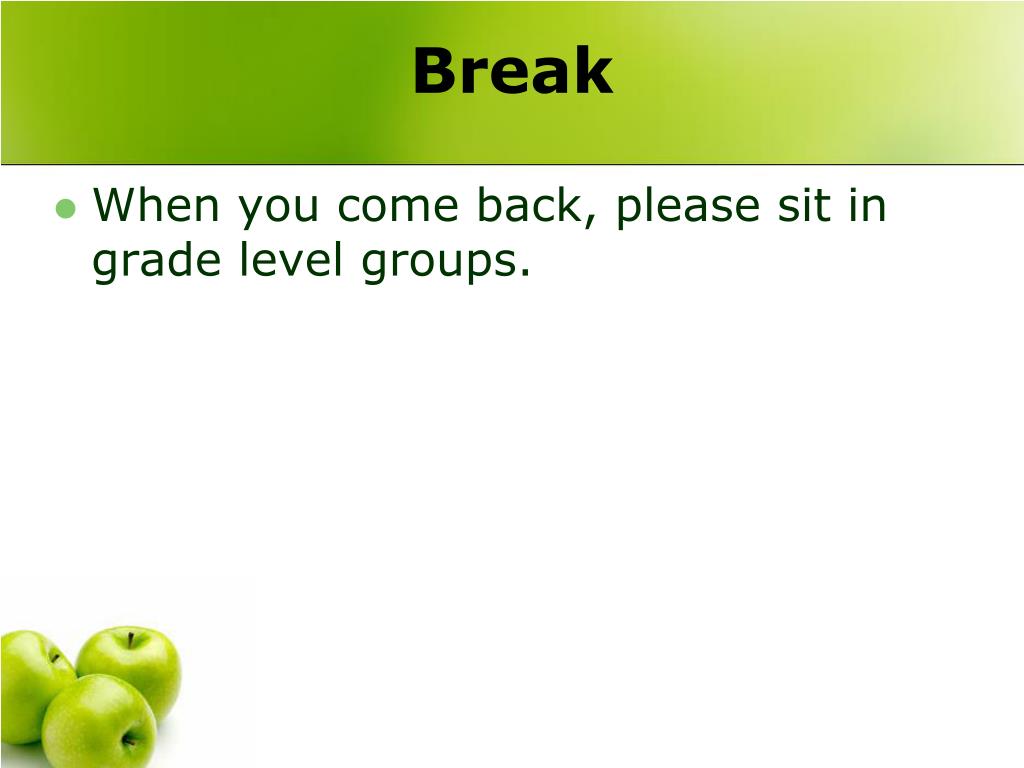 Break

- When you come back, please sit in grade level groups.